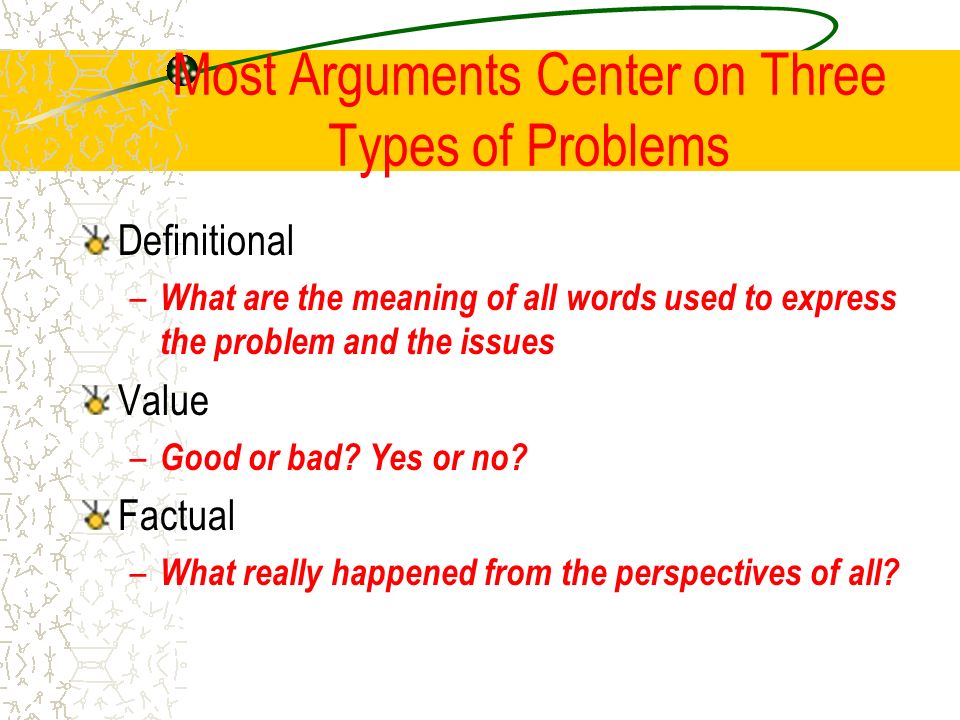 Most Arguments Center on Three Types of Problems

Definitional

– What are the meaning of all words used to express the problem and the issues

Value

– Good or bad? Yes or no?

Factual

– What really happened from the perspectives of all?